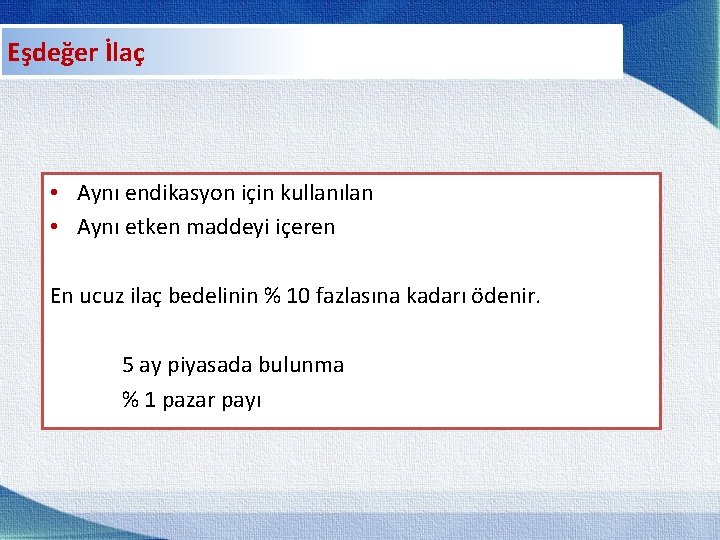 Eşdeğer İlaç

• Aynı endikasyon için kullanılan
• Aynı etken maddeyi içeren

En ucuz ilaç bedelinin % 10 fazlasına kadarı ödenir.

5 ay piyasada bulunma
% 1 pazar payı